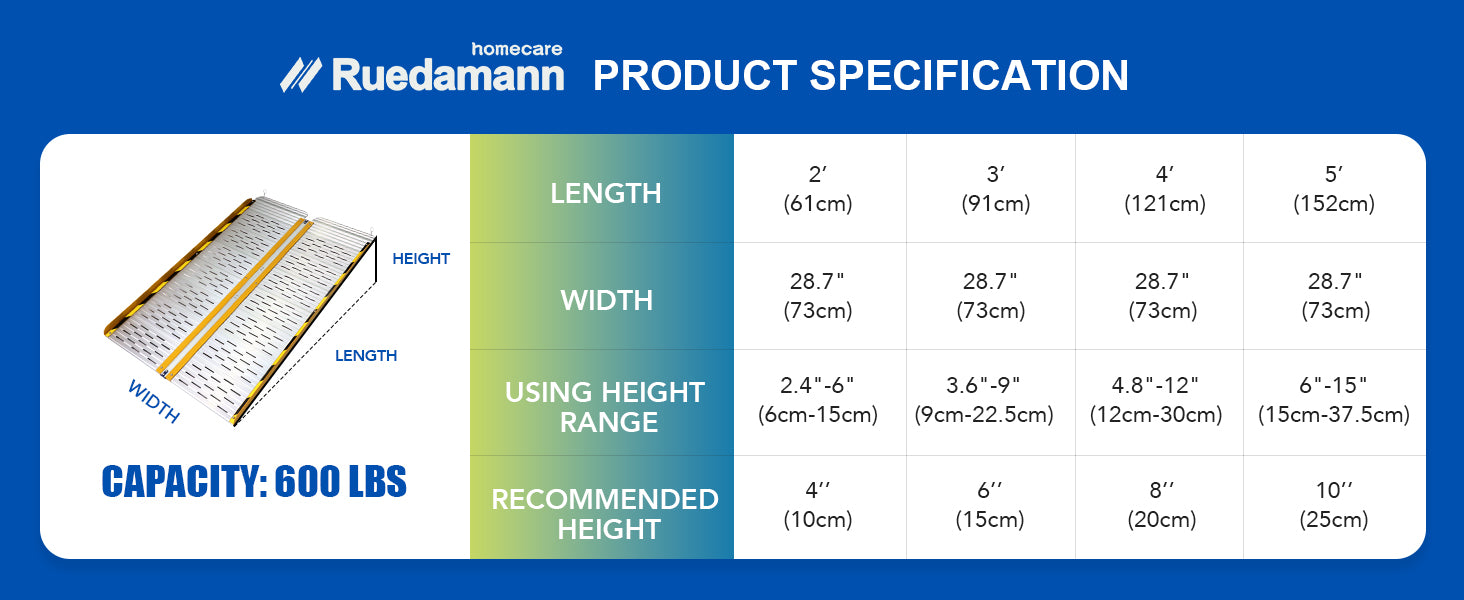 homecare
Ruedamann PRODUCT SPECIFICATION

HEIGHT
LENGTH
WIDTH

CAPACITY: 600 LBS

| LENGTH | 2′ (61cm) | 3′ (91cm) | 4′ (121cm) | 5′ (152cm) |
|---|---|---|---|---|
| WIDTH | 28.7" (73cm) | 28.7" (73cm) | 28.7" (73cm) | 28.7" (73cm) |
| USING HEIGHT RANGE | 2.4"-6" (6cm-15cm) | 3.6"-9" (9cm-22.5cm) | 4.8"-12" (12cm-30cm) | 6"-15" (15cm-37.5cm) |
| RECOMMENDED HEIGHT | 4′′ (10cm) | 6′′ (15cm) | 8′′ (20cm) | 10′′ (25cm) |